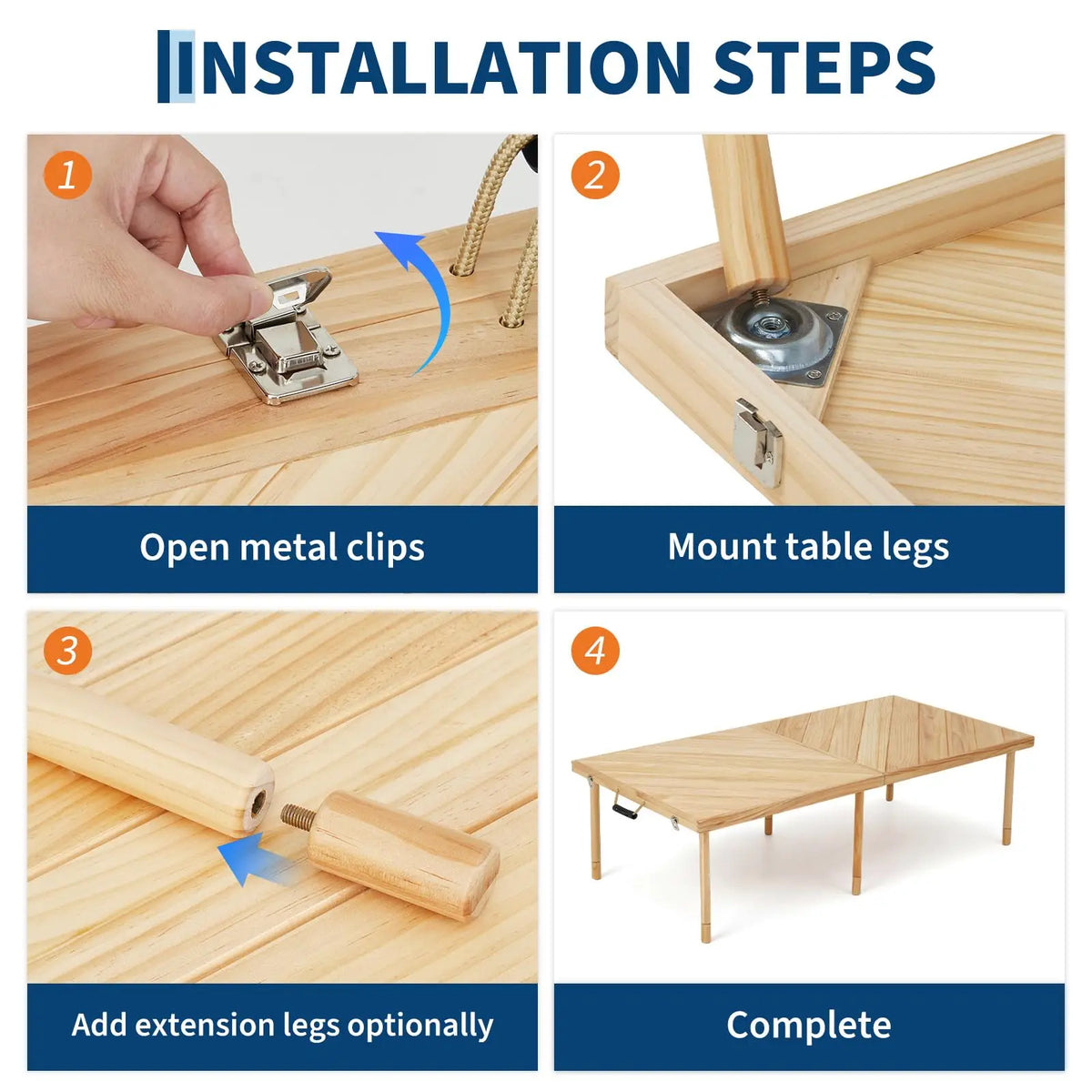 INSTALLATION STEPS

1

Open metal clips

2

Mount table legs

3

Add extension legs optionally

4

Complete